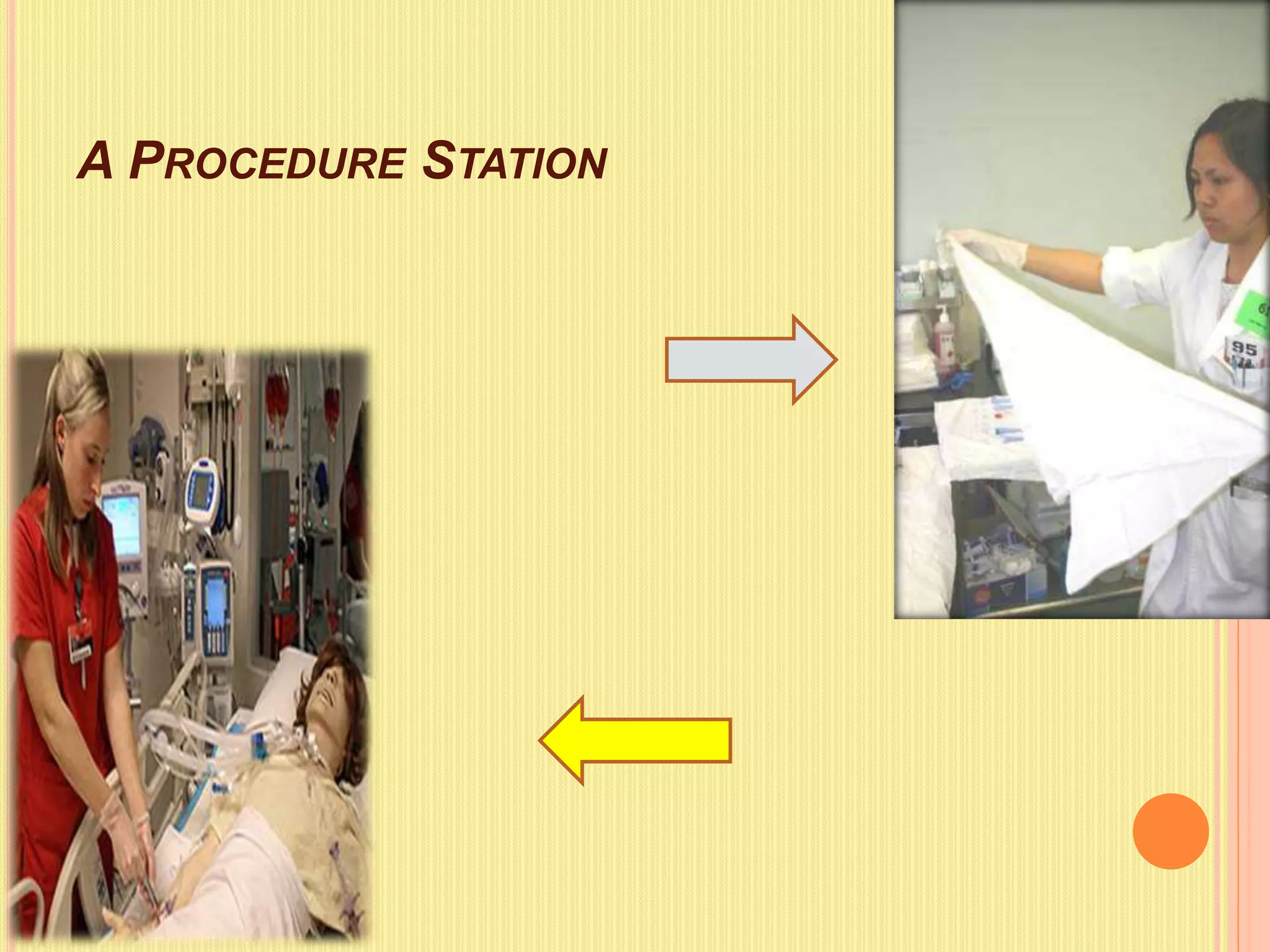 A PROCEDURE STATION

95